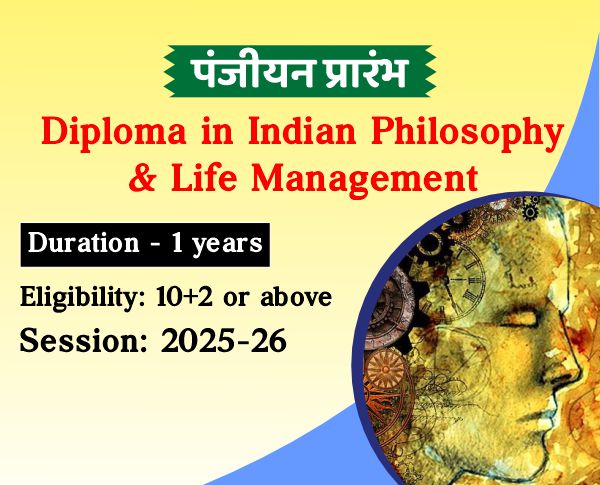 पंजीयन प्रारंभ

Diploma in Indian Philosophy & Life Management

Duration - 1 years

Eligibility: 10+2 or above

Session: 2025-26